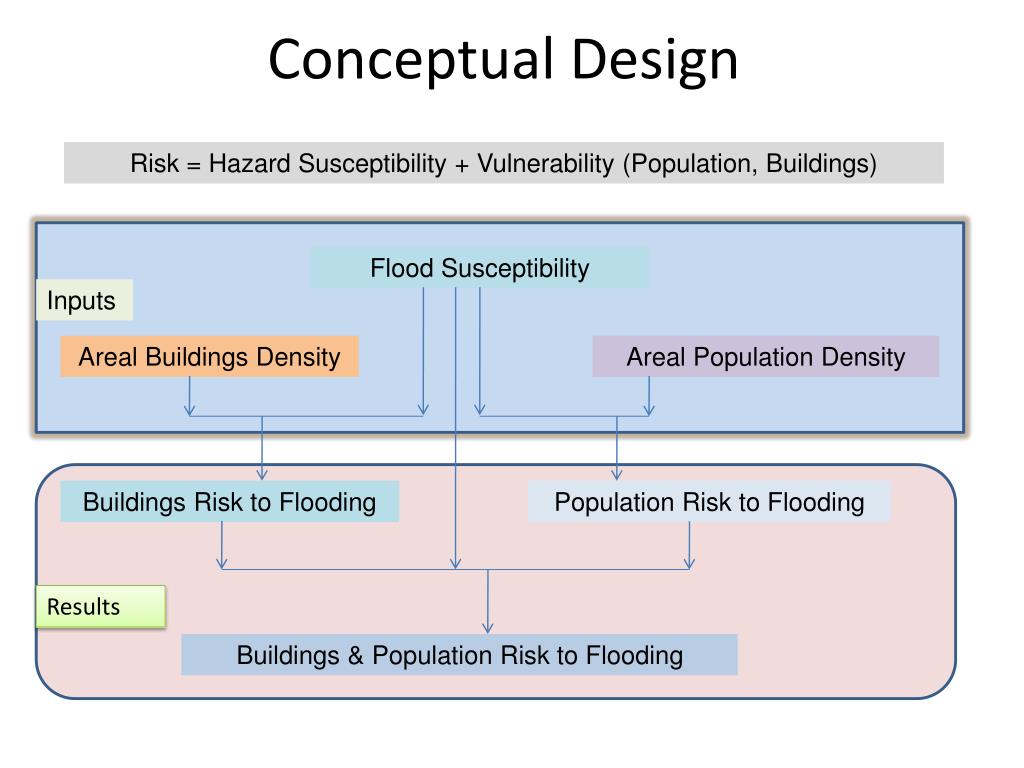 Conceptual Design

Risk = Hazard Susceptibility + Vulnerability (Population, Buildings)

Flood Susceptibility

Inputs

Areal Buildings Density

Areal Population Density

Buildings Risk to Flooding

Population Risk to Flooding

Results

Buildings & Population Risk to Flooding